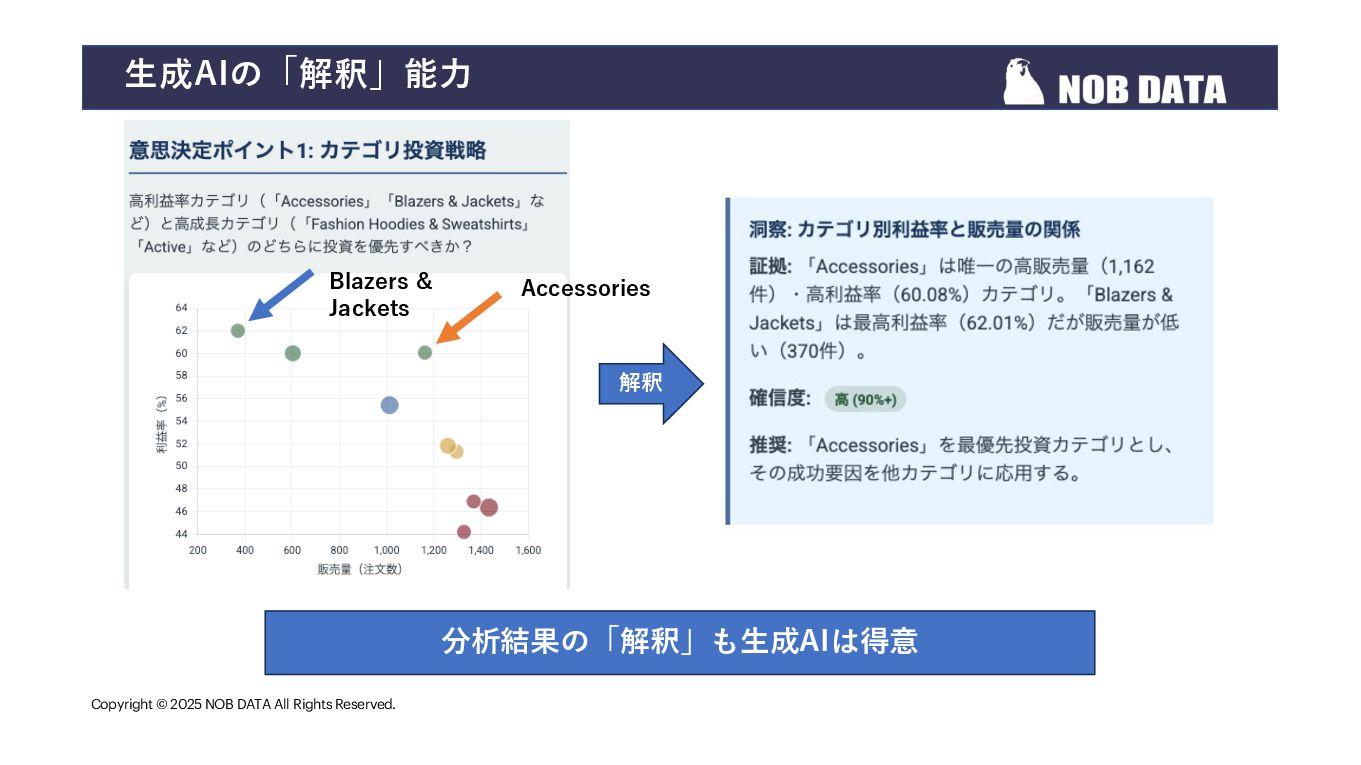 生成AIの「解釈」能力

NOB DATA

意思決定ポイント1: カテゴリ投資戦略

高利益率カテゴリ（「Accessories」「Blazers & Jackets」など）と高成長カテゴリ（「Fashion Hoodies & Sweatshirts」「Active」など）のどちらに投資を優先すべきか？

Blazers & Jackets

Accessories

64
62
60
58
56
54
52
50
48
46
44

利益率（%）

200 400 600 800 1,000 1,200 1,400 1,600

販売量（注文数）

解釈

洞察: カテゴリ別利益率と販売量の関係

証拠: 「Accessories」は唯一の高販売量（1,162件）・高利益率（60.08%）カテゴリ。「Blazers & Jackets」は最高利益率（62.01%）だが販売量が低い（370件）。

確信度: 高 (90%+)

推奨: 「Accessories」を最優先投資カテゴリとし、その成功要因を他カテゴリに応用する。

分析結果の「解釈」も生成AIは得意

Copyright © 2025 NOB DATA All Rights Reserved.